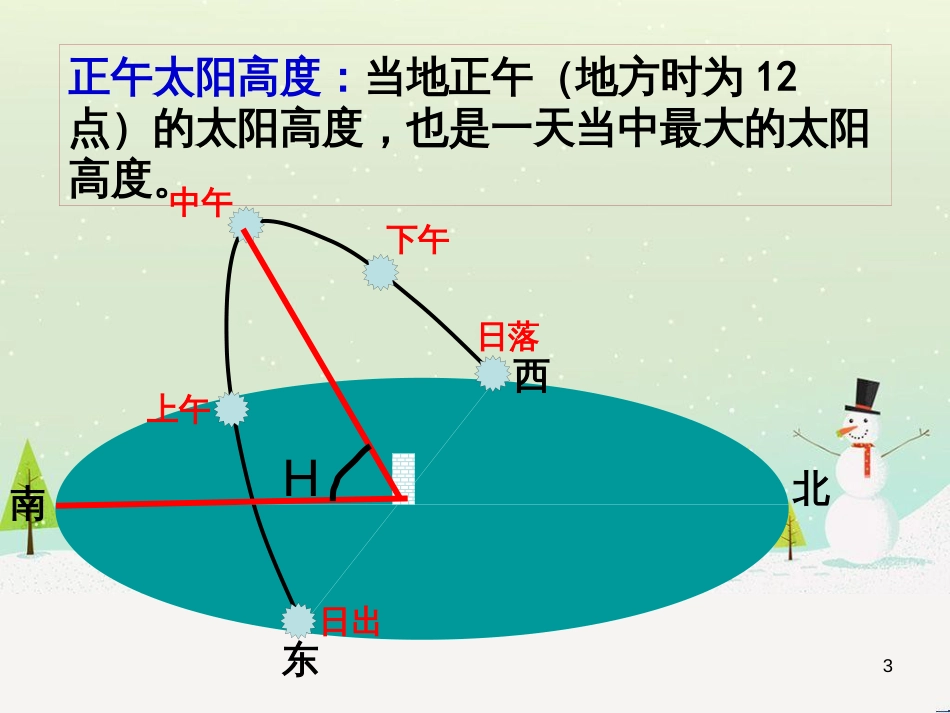 正午太阳高度：当地正午（地方时为 12 点）的太阳高度，也是一天当中最大的太阳高度。

中午

下午

日落

西

上午

H

南

北

日出

东

3